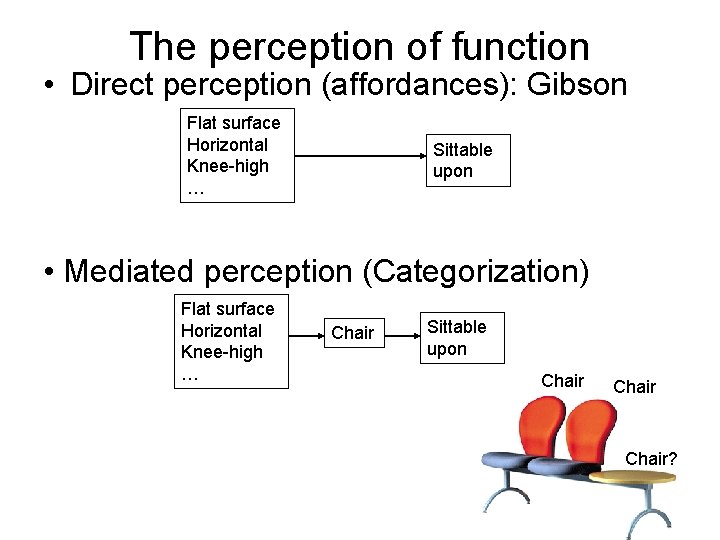 The perception of function

• Direct perception (affordances): Gibson

Flat surface
Horizontal
Knee-high
…

Sittable upon

• Mediated perception (Categorization)

Flat surface
Horizontal
Knee-high
…

Chair

Sittable upon

Chair

Chair

Chair?